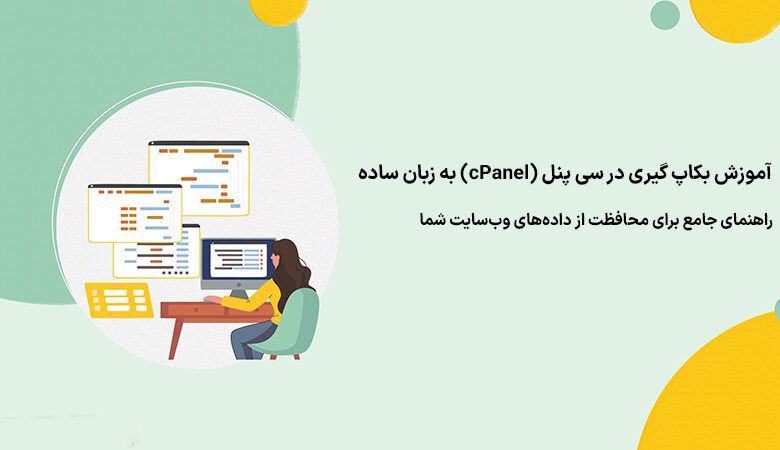 آموزش بکاپ گیری در سی پنل (cPanel) به زبان ساده

راهنمای جامع برای محافظت از داده‌های وب‌سایت شما